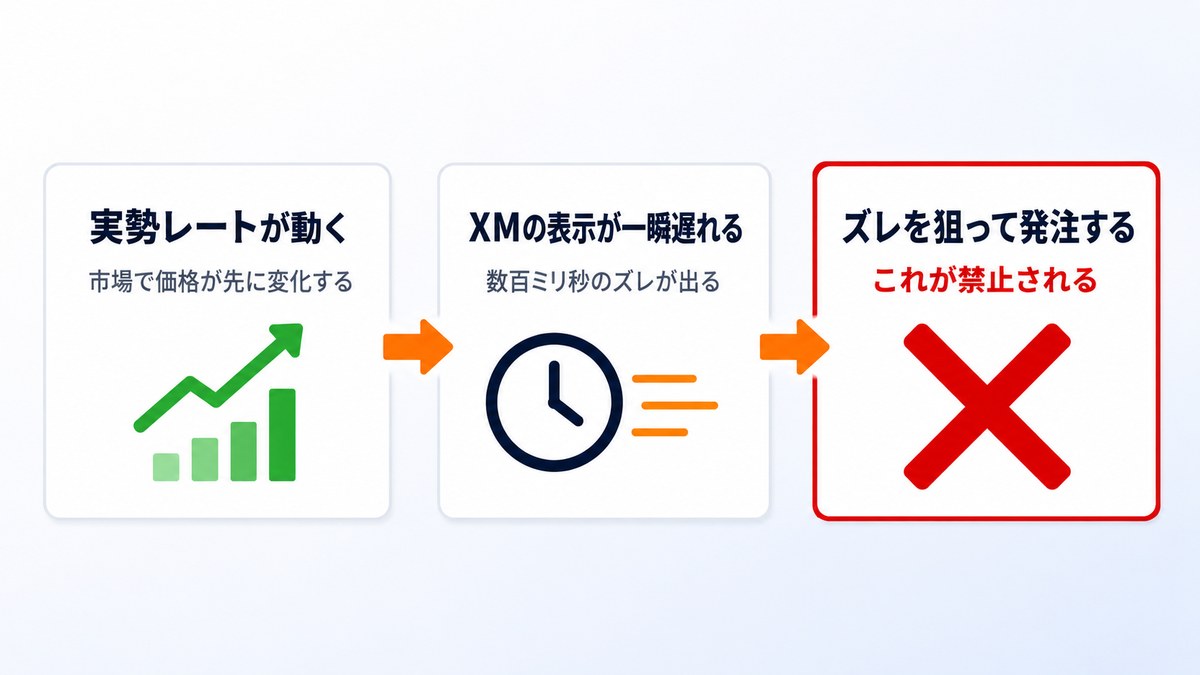 実勢レートが動く

市場で価格が先に変化する

XMの表示が一瞬遅れる

数百ミリ秒のズレが出る

ズレを狙って発注する

これが禁止される